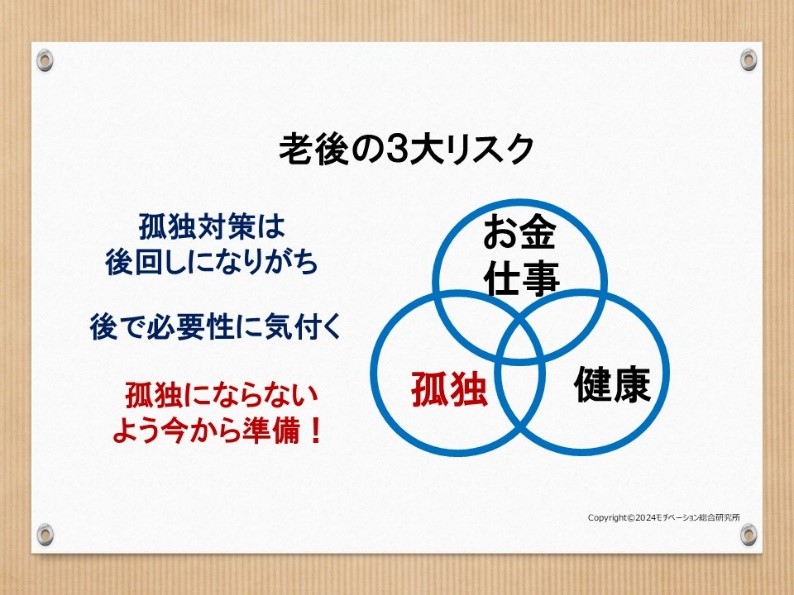 老後の3大リスク

孤独対策は
後回しになりがち

後で必要性に気付く

孤独にならない
よう今から準備！

お金
仕事

孤独

健康

Copyright©2024モチベーション総合研究所